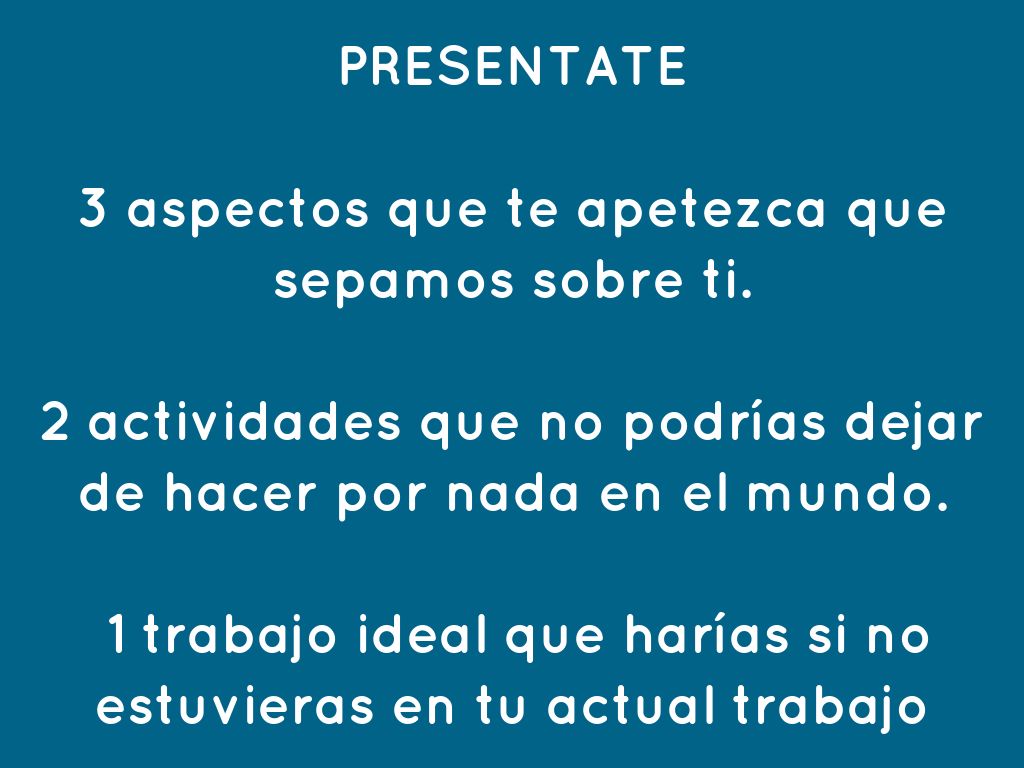 PRESENTATE

3 aspectos que te apetezca que sepamos sobre ti.

2 actividades que no podrías dejar de hacer por nada en el mundo.

1 trabajo ideal que harías si no estuvieras en tu actual trabajo